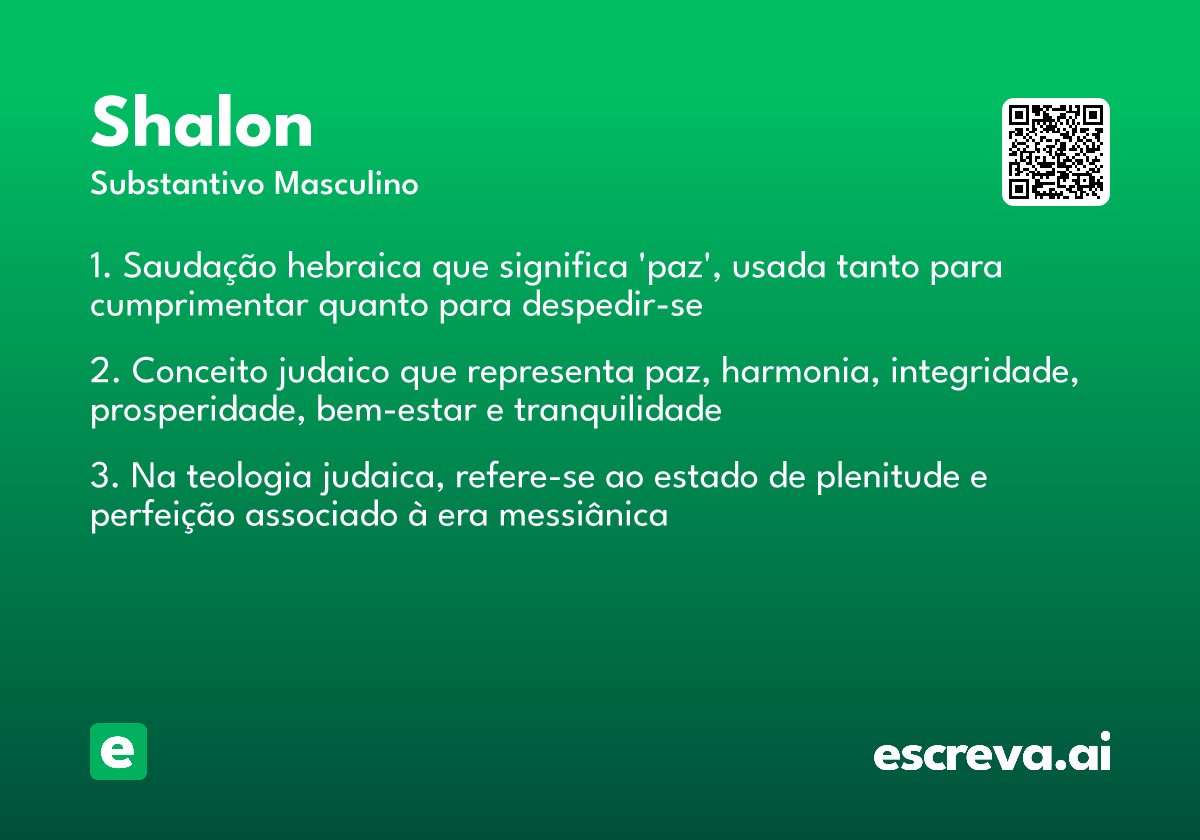 Shalon
Substantivo Masculino

1. Saudação hebraica que significa 'paz', usada tanto para cumprimentar quanto para despedir-se

2. Conceito judaico que representa paz, harmonia, integridade, prosperidade, bem-estar e tranquilidade

3. Na teologia judaica, refere-se ao estado de plenitude e perfeição associado à era messiânica

e

escreva.ai